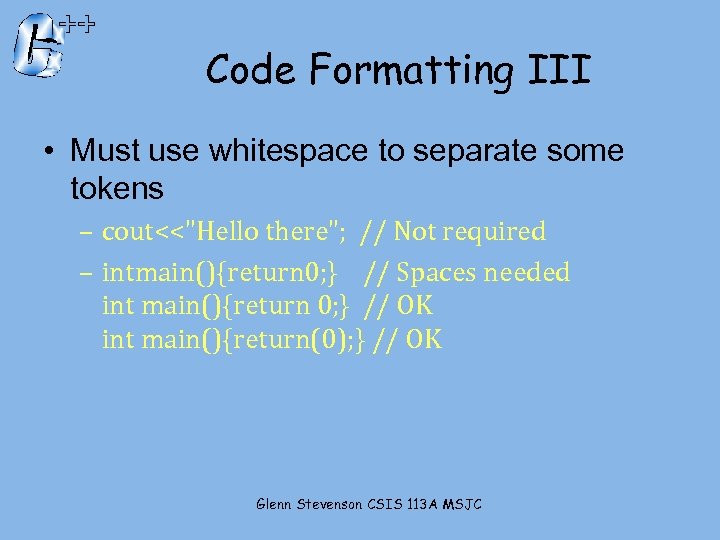 Code Formatting III

• Must use whitespace to separate some tokens

– cout<<"Hello there"; // Not required

– intmain(){return0;} // Spaces needed
int main(){return 0;} // OK
int main(){return(0);} // OK

Glenn Stevenson CSIS 113A MSJC